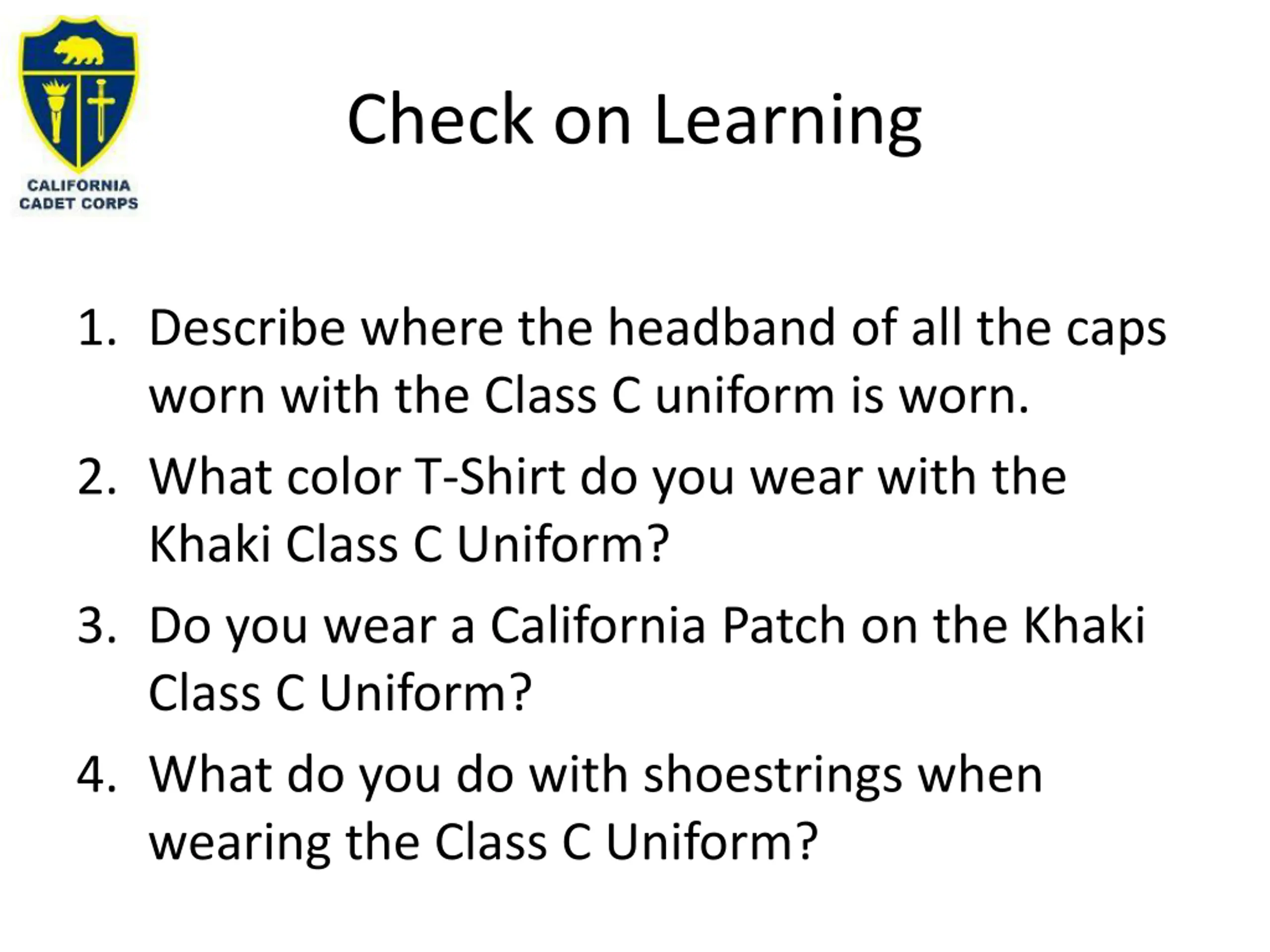 CALIFORNIA CADET CORPS

Check on Learning

1. Describe where the headband of all the caps worn with the Class C uniform is worn.
2. What color T-Shirt do you wear with the Khaki Class C Uniform?
3. Do you wear a California Patch on the Khaki Class C Uniform?
4. What do you do with shoestrings when wearing the Class C Uniform?